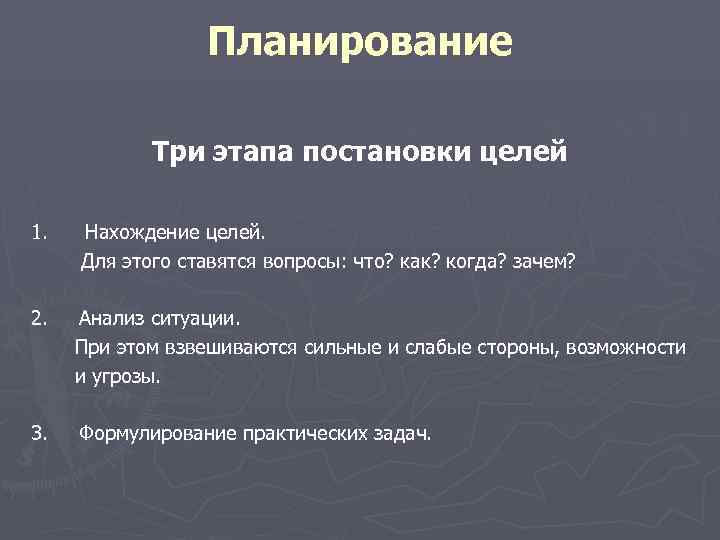 Планирование

Три этапа постановки целей

1. Нахождение целей.
Для этого ставятся вопросы: что? как? когда? зачем?

2. Анализ ситуации.
При этом взвешиваются сильные и слабые стороны, возможности и угрозы.

3. Формулирование практических задач.